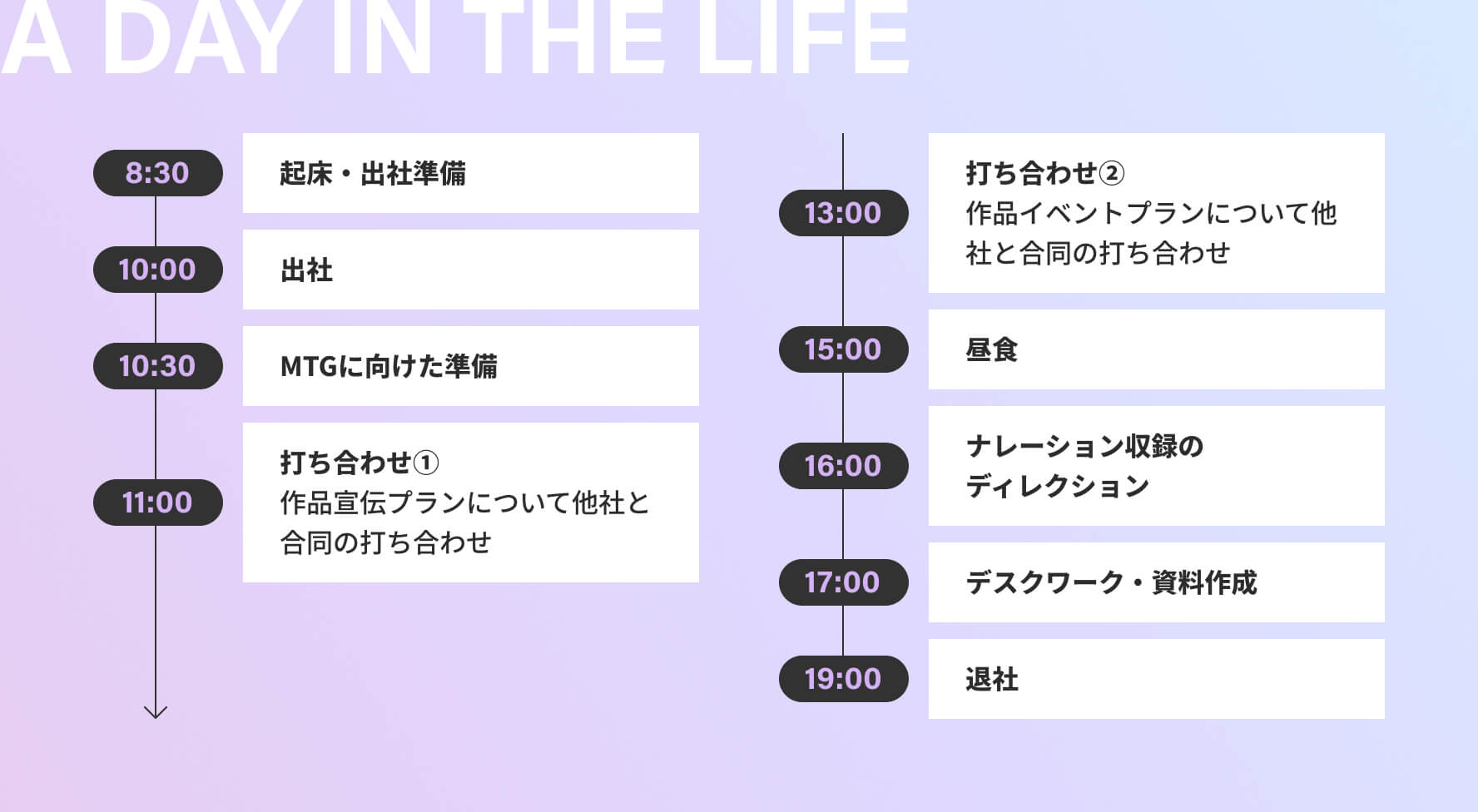 A DAY IN THE LIFE

8:30
起床・出社準備

10:00
出社

10:30
MTGに向けた準備

11:00
打ち合わせ①
作品宣伝プランについて他社と合同の打ち合わせ

13:00
打ち合わせ②
作品イベントプランについて他社と合同の打ち合わせ

15:00
昼食

16:00
ナレーション収録のディレクション

17:00
デスクワーク・資料作成

19:00
退社